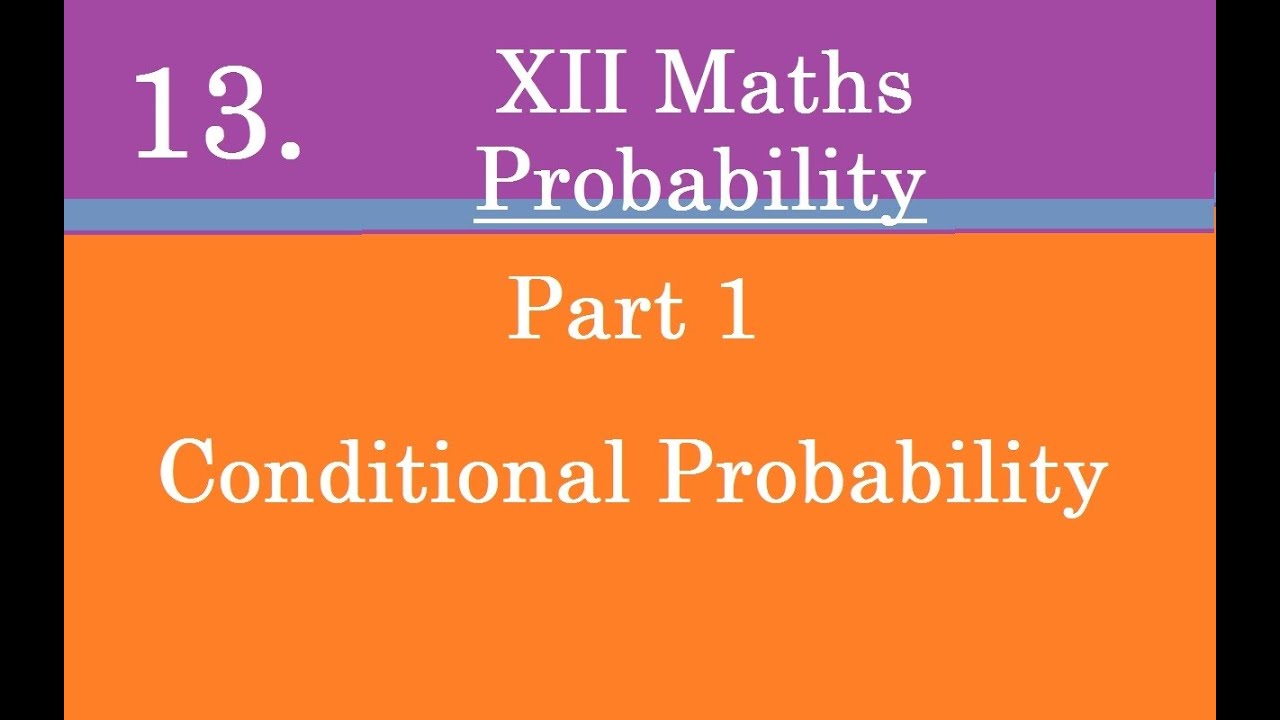 13.

XII Maths
Probability

Part 1

Conditional Probability